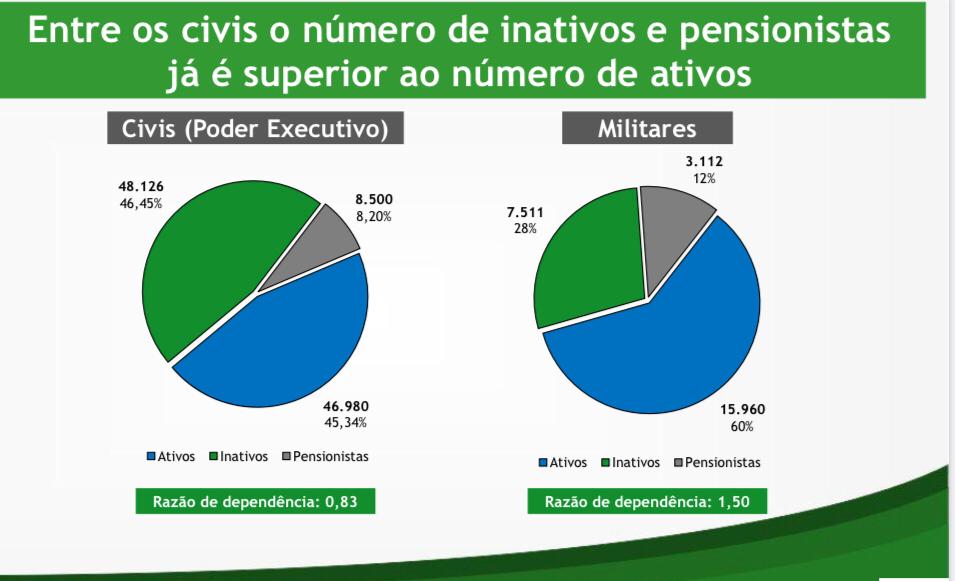 Entre os civis o número de inativos e pensionistas já é superior ao número de ativos

Civis (Poder Executivo)

48.126
46,45%

8.500
8,20%

46.980
45,34%

Ativos Inativos Pensionistas

Razão de dependência: 0,83

Militares

3.112
12%

7.511
28%

15.960
60%

Ativos Inativos Pensionistas

Razão de dependência: 1,50